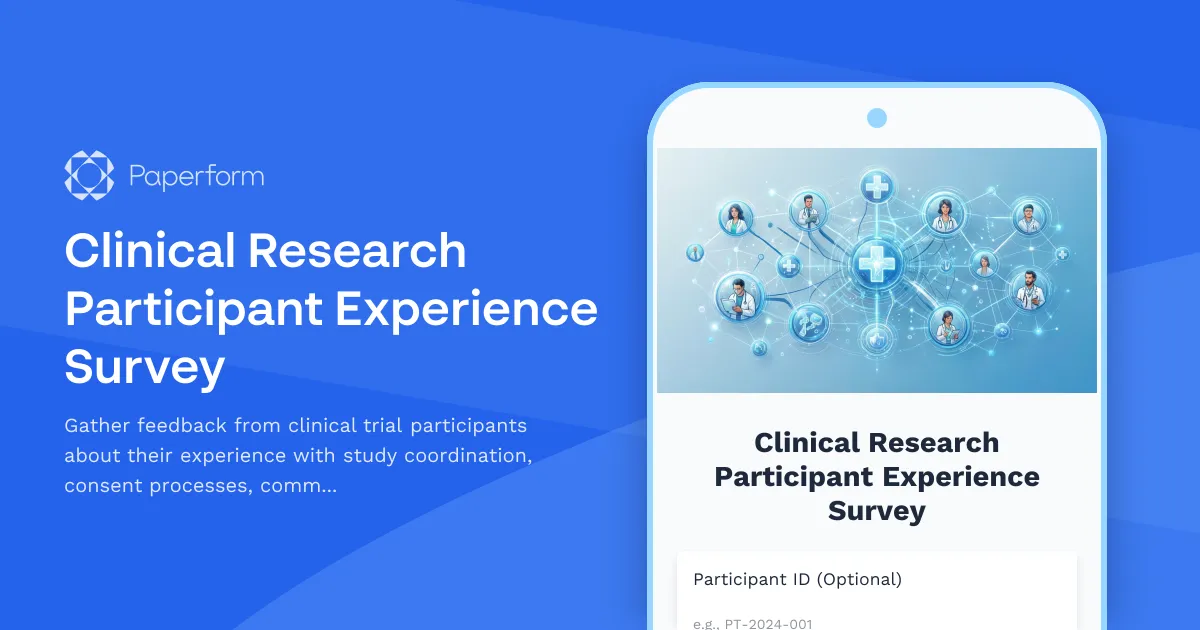 Paperform

Clinical Research Participant Experience Survey

Gather feedback from clinical trial participants about their experience with study coordination, consent processes, comm...

Clinical Research Participant Experience Survey

Participant ID (Optional)

e.g., PT-2024-001